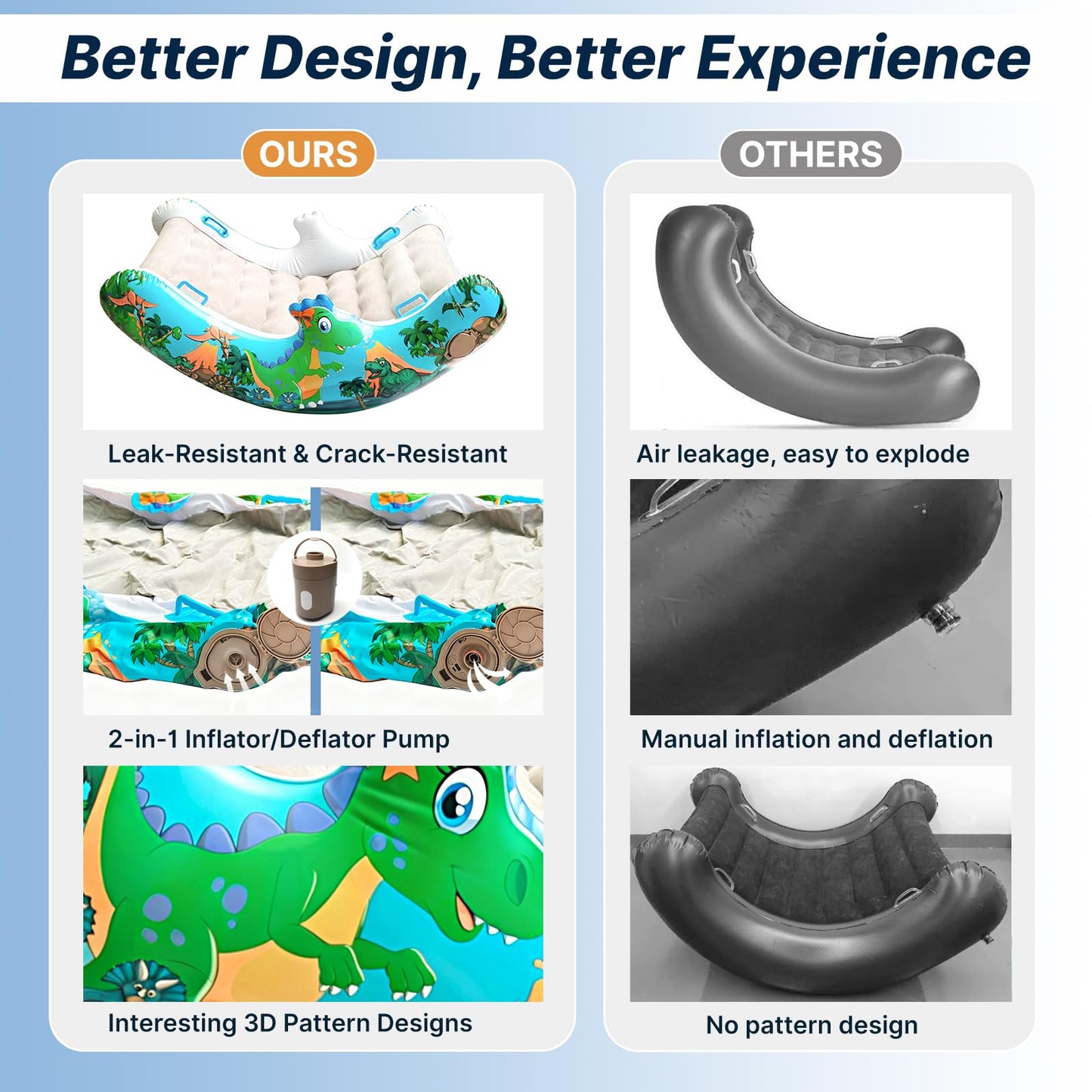 Better Design, Better Experience

OURS

Leak-Resistant & Crack-Resistant

2-in-1 Inflator/Deflator Pump

Interesting 3D Pattern Designs

OTHERS

Air leakage, easy to explode

Manual inflation and deflation

No pattern design